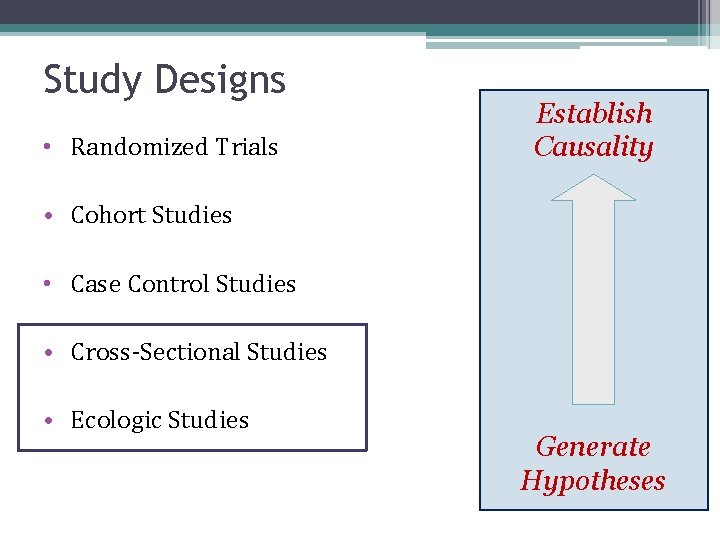 Study Designs

• Randomized Trials

• Cohort Studies

• Case Control Studies

• Cross-Sectional Studies

• Ecologic Studies

Establish Causality

Generate Hypotheses